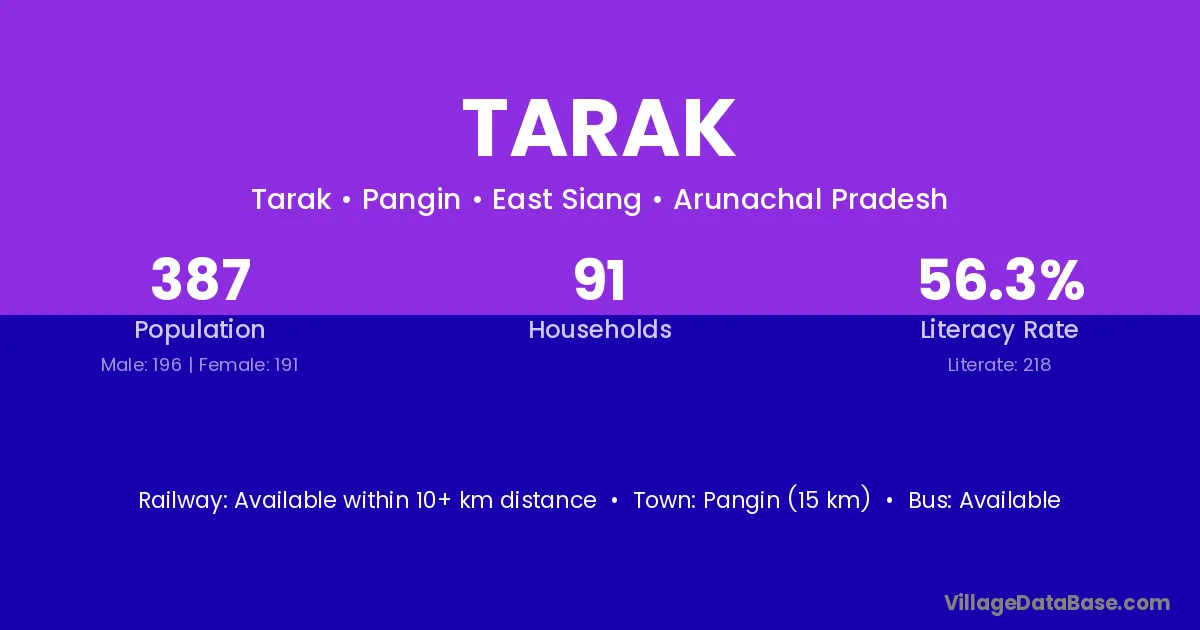 TARAK

Tarak • Pangin • East Siang • Arunachal Pradesh

387
Population
Male: 196 | Female: 191

91
Households

56.3%
Literacy Rate
Literate: 218

Railway: Available within 10+ km distance • Town: Pangin (15 km) • Bus: Available

VillageDataBase.com